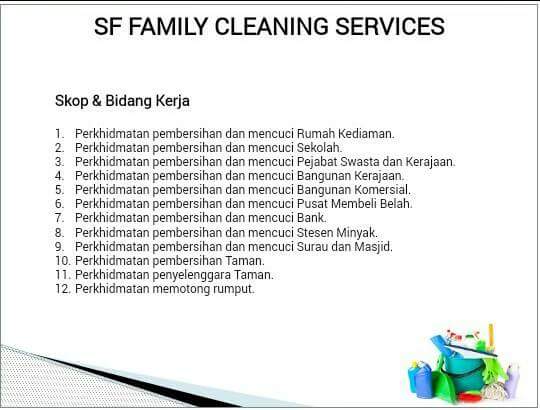 SF FAMILY CLEANING SERVICES

Skop & Bidang Kerja

1. Perkhidmatan pembersihan dan mencuci Rumah Kediaman.
2. Perkhidmatan pembersihan dan mencuci Sekolah.
3. Perkhidmatan pembersihan dan mencuci Pejabat Swasta dan Kerajaan.
4. Perkhidmatan pembersihan dan mencuci Bangunan Kerajaan.
5. Perkhidmatan pembersihan dan mencuci Bangunan Komersial.
6. Perkhidmatan pembersihan dan mencuci Pusat Membeli Belah.
7. Perkhidmatan pembersihan dan mencuci Bank.
8. Perkhidmatan pembersihan dan mencuci Stesen Minyak.
9. Perkhidmatan pembersihan dan mencuci Surau dan Masjid.
10. Perkhidmatan pembersihan Taman.
11. Perkhidmatan penyelenggara Taman.
12. Perkhidmatan memotong rumput.